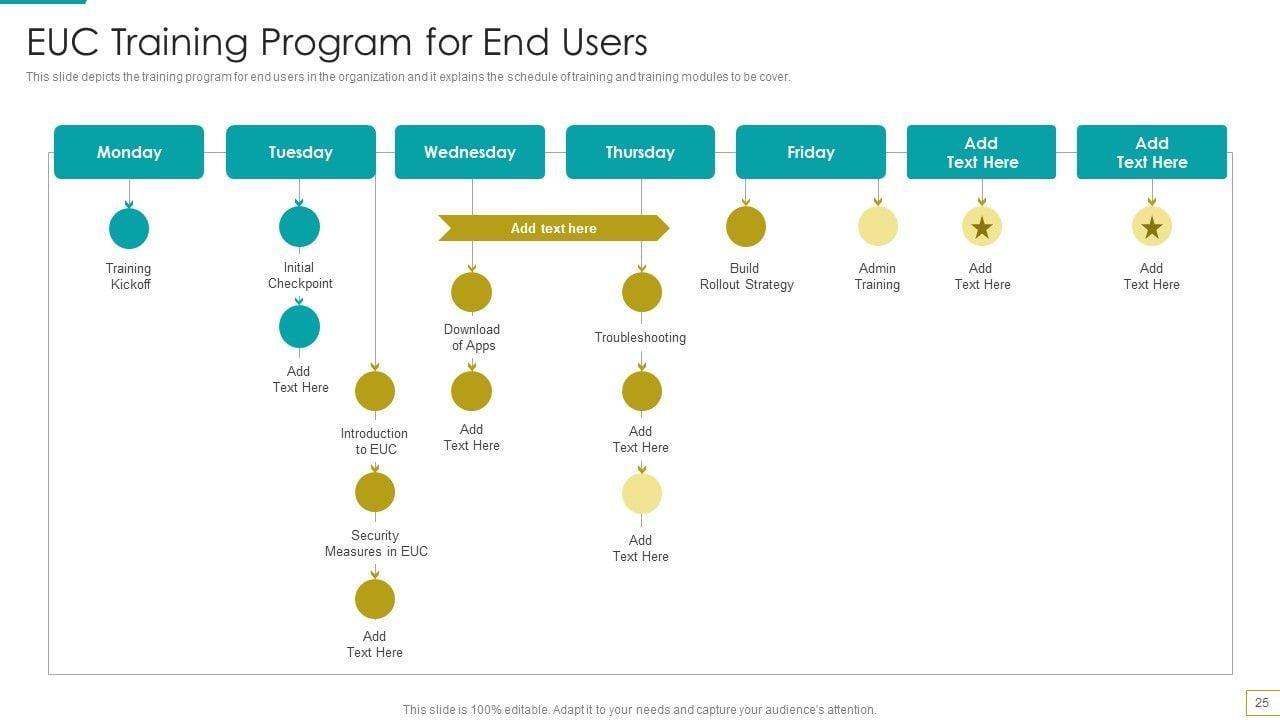 EUC Training Program for End Users

This slide depicts the training program for end users in the organization and it explains the schedule of training and training modules to be cover.

Monday

Tuesday

Wednesday

Thursday

Friday

Add Text Here

Add Text Here

Training Kickoff

Initial Checkpoint

Add Text Here

Introduction to EUC

Security Measures in EUC

Add Text Here

Add text here

Download of Apps

Add Text Here

Troubleshooting

Add Text Here

Add Text Here

Build Rollout Strategy

Admin Training

Add Text Here

Add Text Here

This slide is 100% editable. Adapt it to your needs and capture your audience's attention.

25